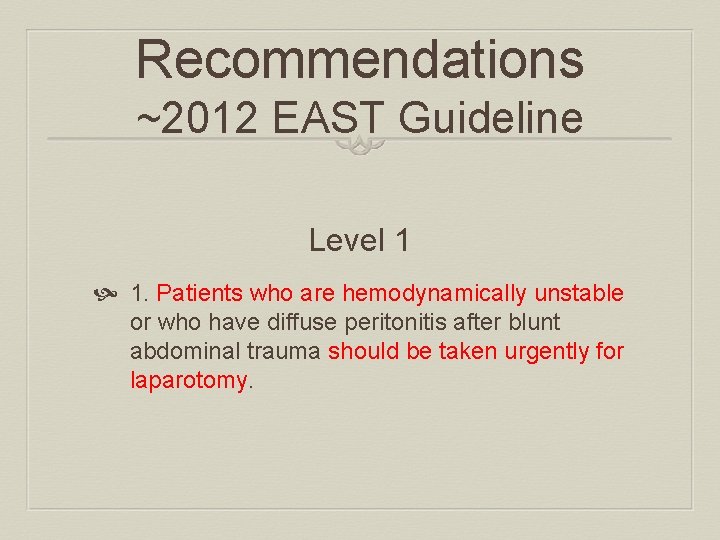 Recommendations
~2012 EAST Guideline

Level 1

1. Patients who are hemodynamically unstable or who have diffuse peritonitis after blunt abdominal trauma should be taken urgently for laparotomy.